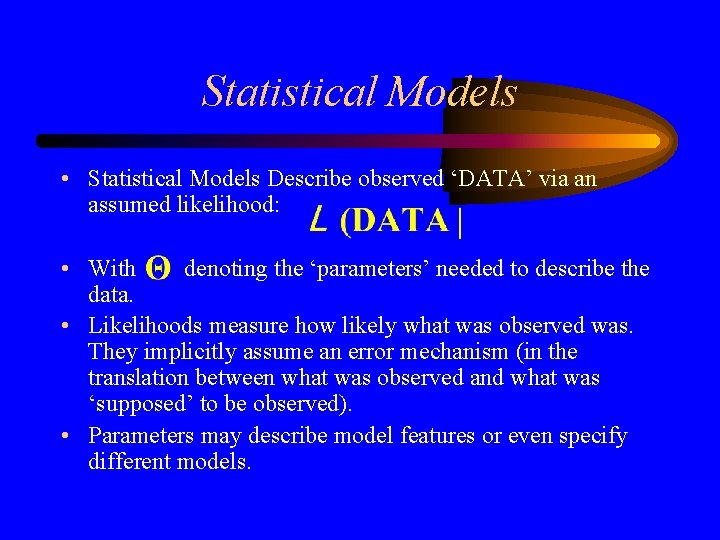 Statistical Models

• Statistical Models Describe observed ‘DATA’ via an assumed likelihood: $L$ (DATA |

• With $\Theta$ denoting the ‘parameters’ needed to describe the data.

• Likelihoods measure how likely what was observed was. They implicitly assume an error mechanism (in the translation between what was observed and what was ‘supposed’ to be observed).

• Parameters may describe model features or even specify different models.